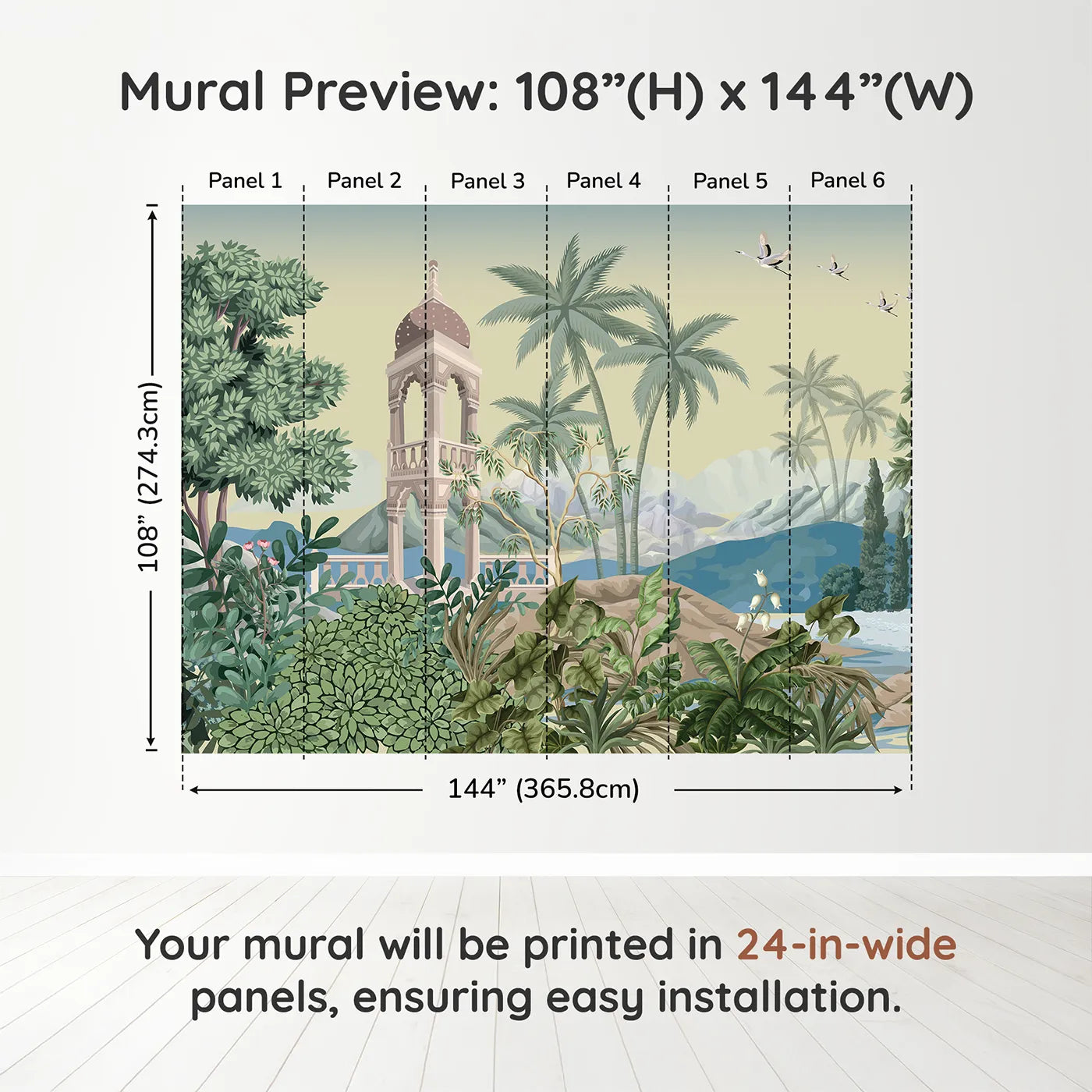 Mural Preview: 108”(H) x 144”(W)

Panel 1 Panel 2 Panel 3 Panel 4 Panel 5 Panel 6

108” (274.3cm)

144” (365.8cm)

Your mural will be printed in 24-in-wide panels, ensuring easy installation.